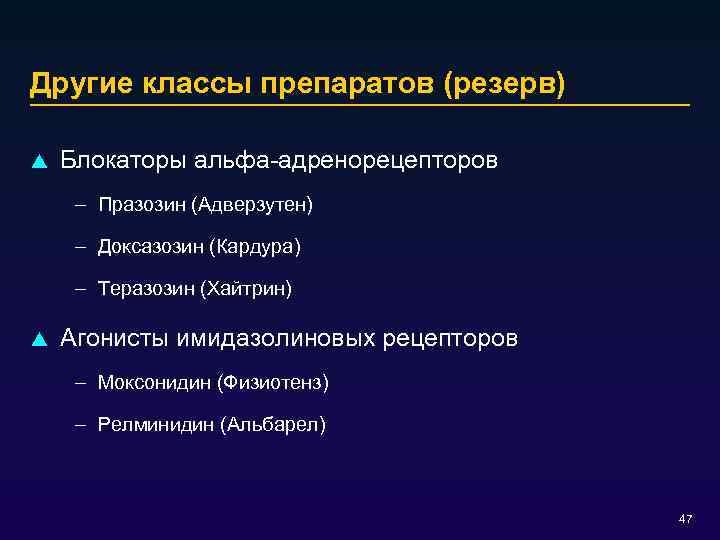 Другие классы препаратов (резерв)

▲ Блокаторы альфа-адренорецепторов

– Празозин (Адверзутен)

– Доксазозин (Кардура)

– Теразозин (Хайтрин)

▲ Агонисты имидазолиновых рецепторов

– Моксонидин (Физиотенз)

– Релминидин (Альбарел)

47